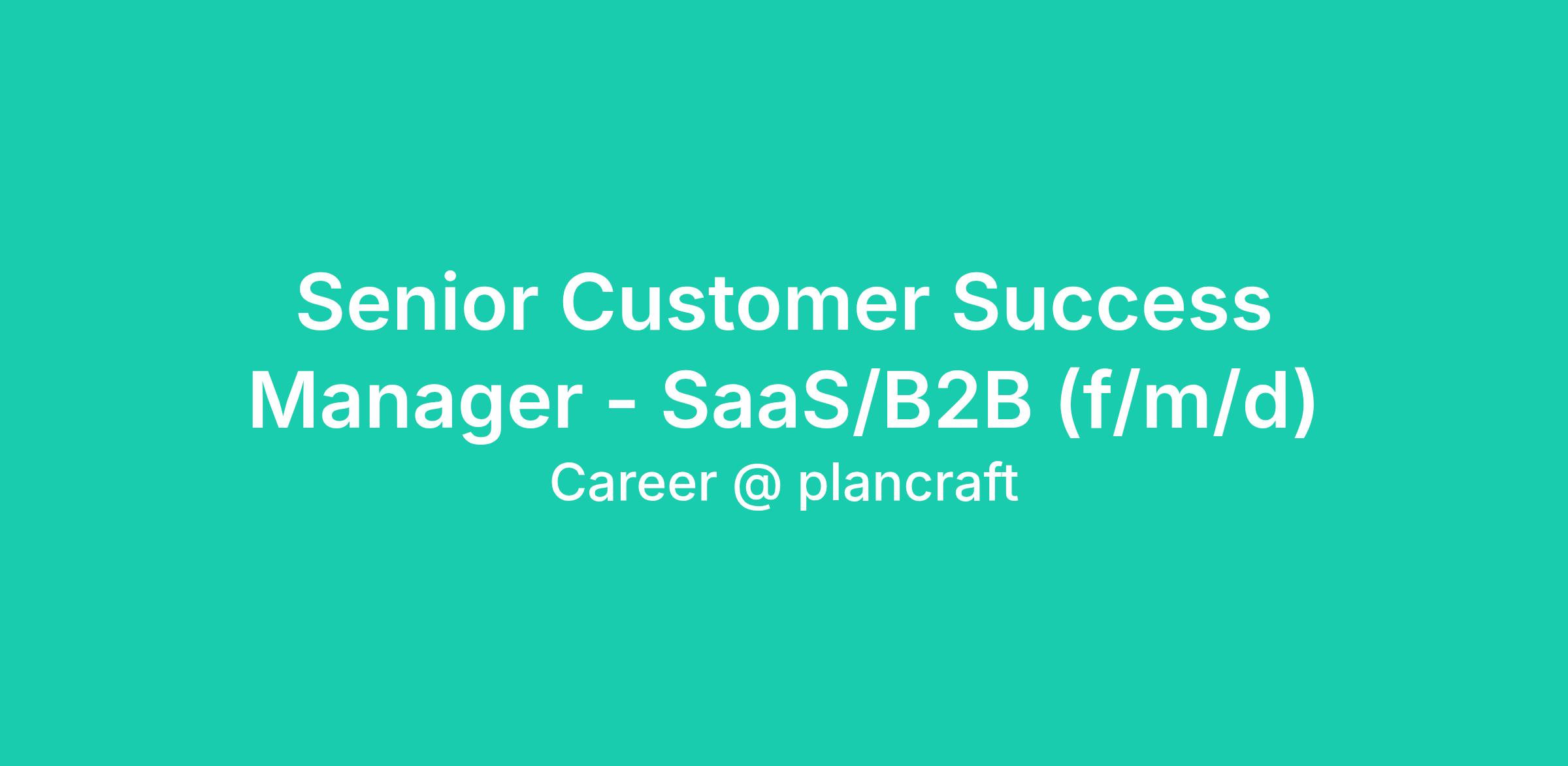 Senior Customer Success Manager - SaaS/B2B (f/m/d)

Career @ plancraft